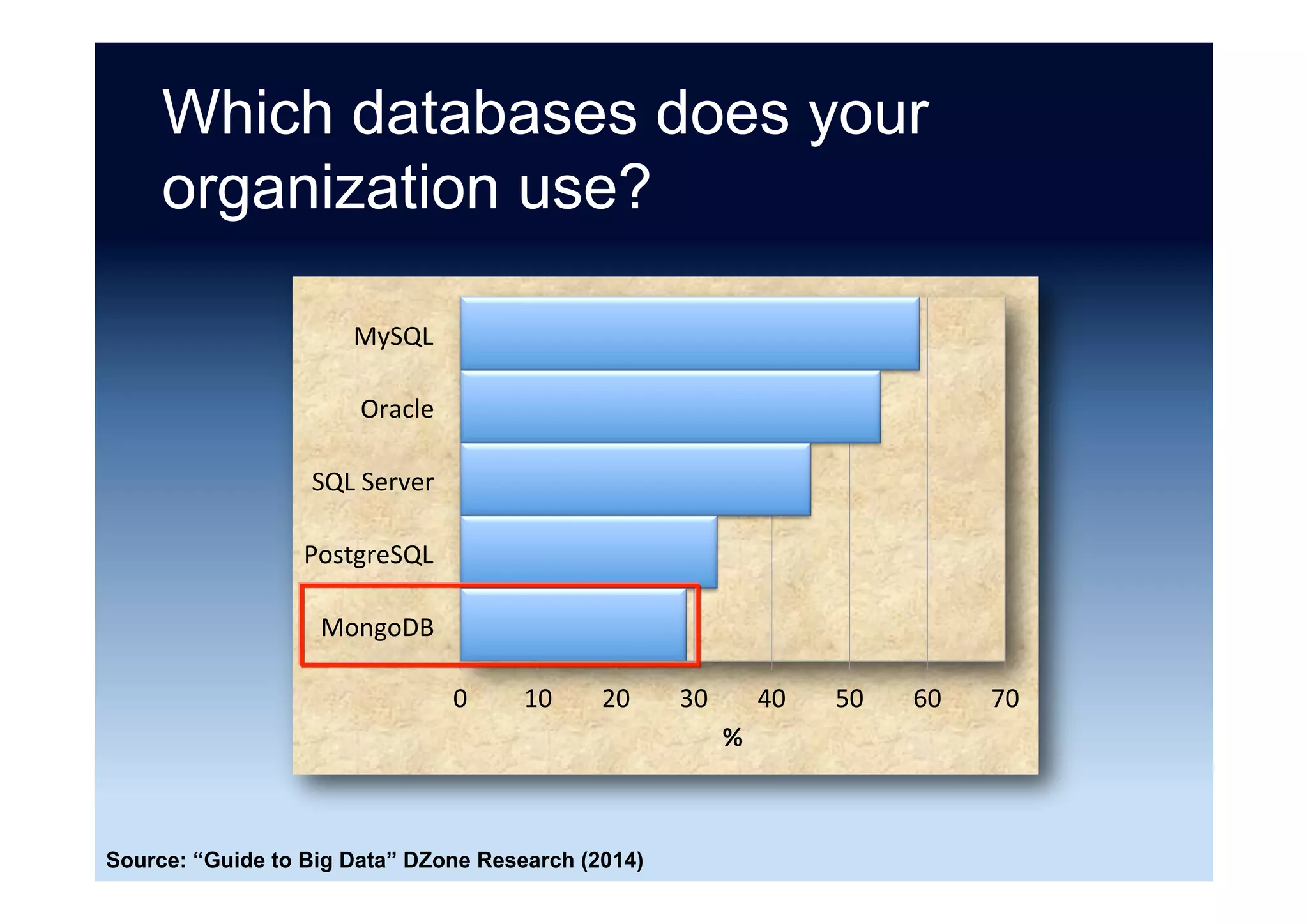 Which databases does your organization use?

MySQL
Oracle
SQL Server
PostgreSQL
MongoDB

0 10 20 30 40 50 60 70
%

Source: “Guide to Big Data” DZone Research (2014)